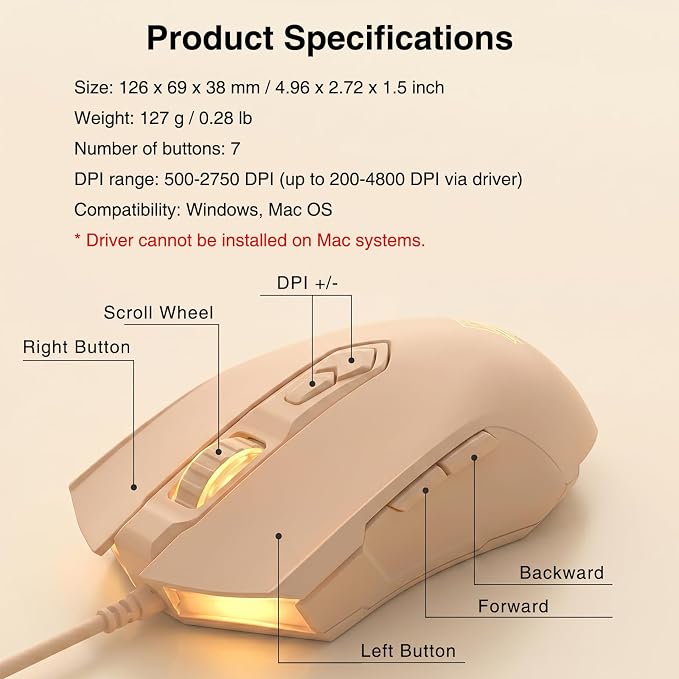 Product Specifications

Size: 126 x 69 x 38 mm / 4.96 x 2.72 x 1.5 inch

Weight: 127 g / 0.28 lb

Number of buttons: 7

DPI range: 500-2750 DPI (up to 200-4800 DPI via driver)

Compatibility: Windows, Mac OS

* Driver cannot be installed on Mac systems.

DPI +/-

Scroll Wheel

Right Button

Backward

Forward

Left Button